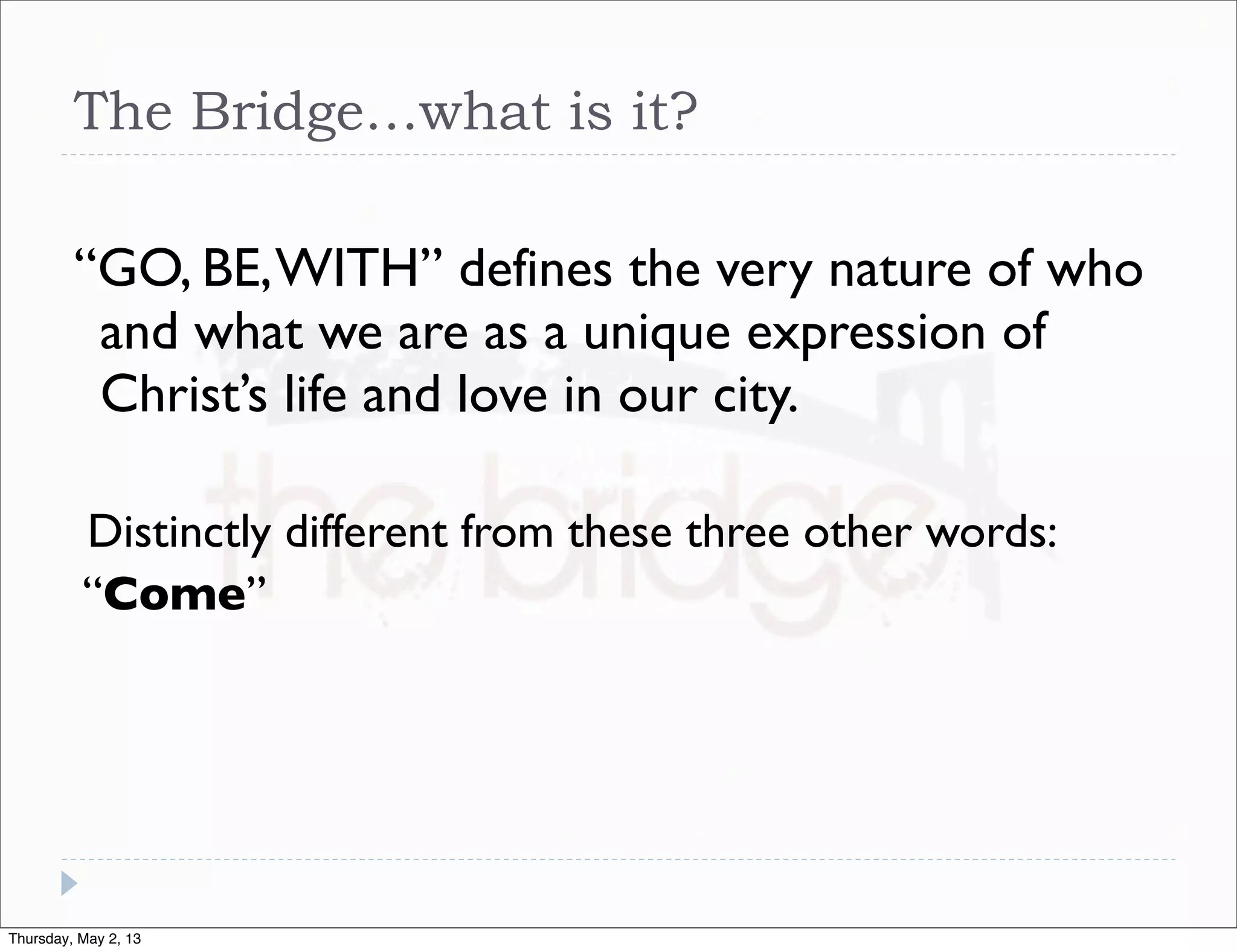 The Bridge…what is it?

“GO, BE, WITH” defines the very nature of who and what we are as a unique expression of Christ’s life and love in our city.

Distinctly different from these three other words:

“**Come**”

the bridge

Thursday, May 2, 13